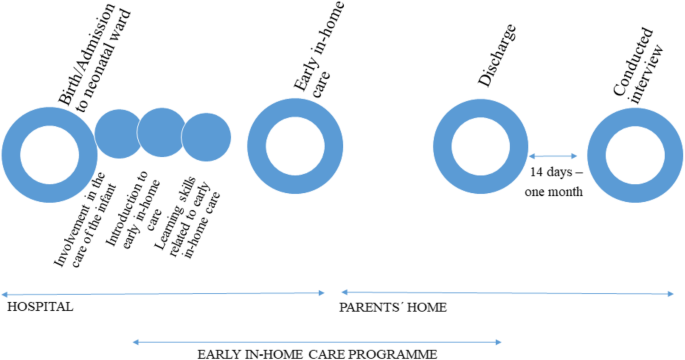 Birth/Admission to neonatal ward

Involvement in the care of the infant

Introduction to early in-home care

Learning skills related to early in-home care

Early in-home care

Discharge

14 days – one month

Conducted interview

HOSPITAL

PARENTS´ HOME

EARLY IN-HOME CARE PROGRAMME